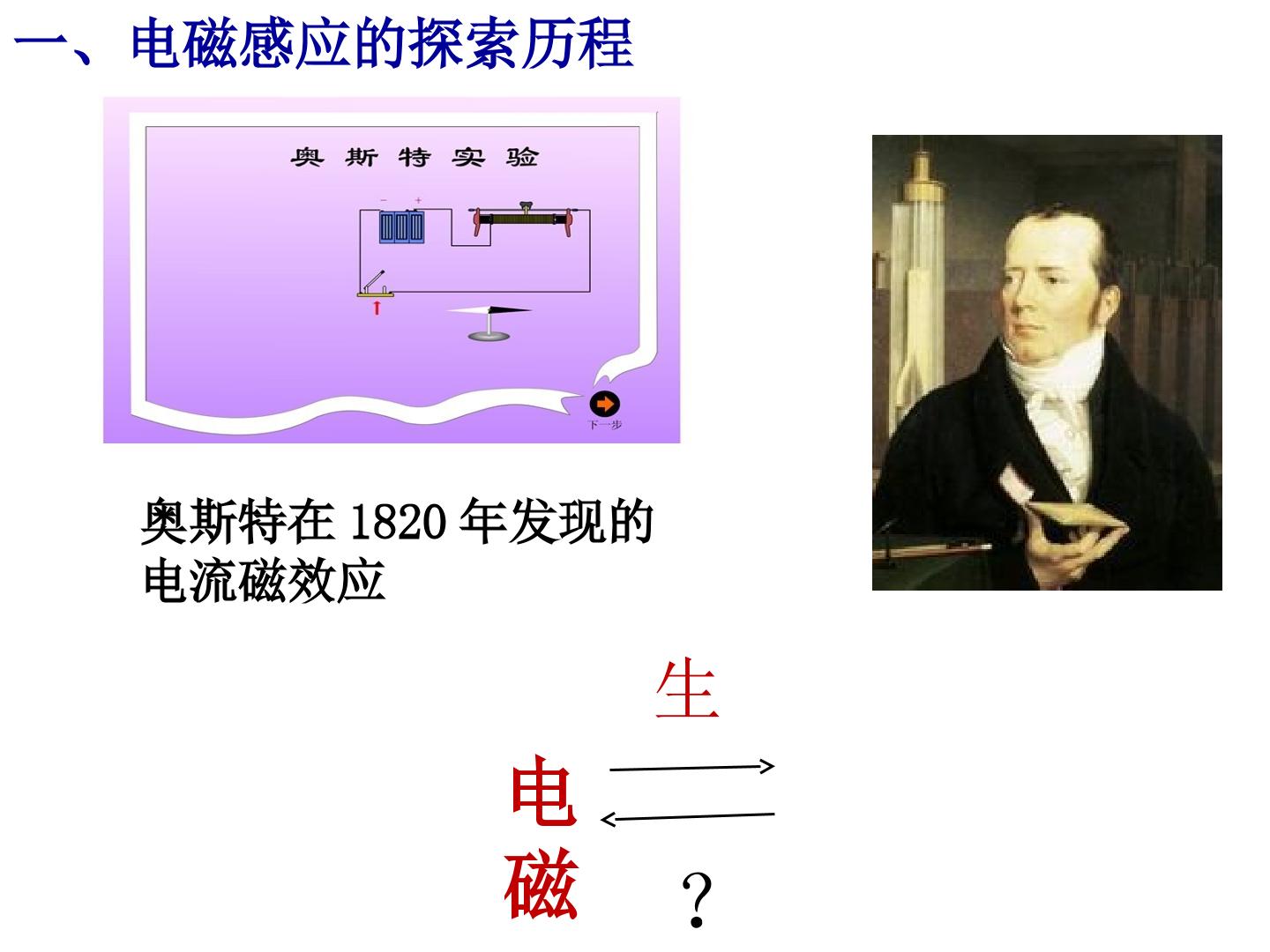 一、电磁感应的探索历程

奥斯特实验

下一步

奥斯特在1820年发现的电流磁效应

生

电

磁

?